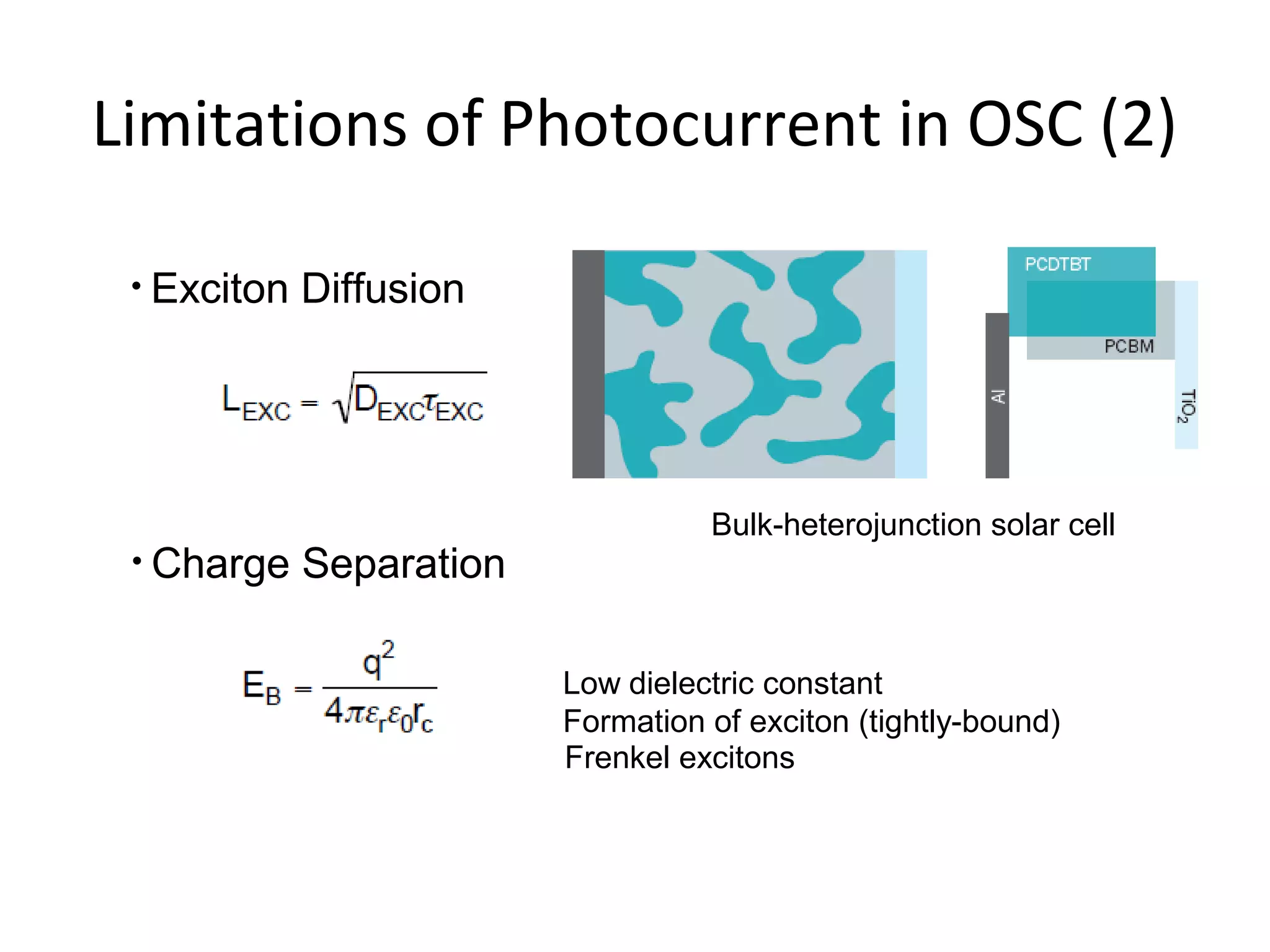 Limitations of Photocurrent in OSC (2)

• Exciton Diffusion

$L_{EXC} = \sqrt{D_{EXC}\tau_{EXC}}$

PCDTBT

PCBM

Al

$TiO_2$

Bulk-heterojunction solar cell

• Charge Separation

$E_B = \frac{q^2}{4\pi\varepsilon_r\varepsilon_0 r_c}$

Low dielectric constant
Formation of exciton (tightly-bound)
Frenkel excitons